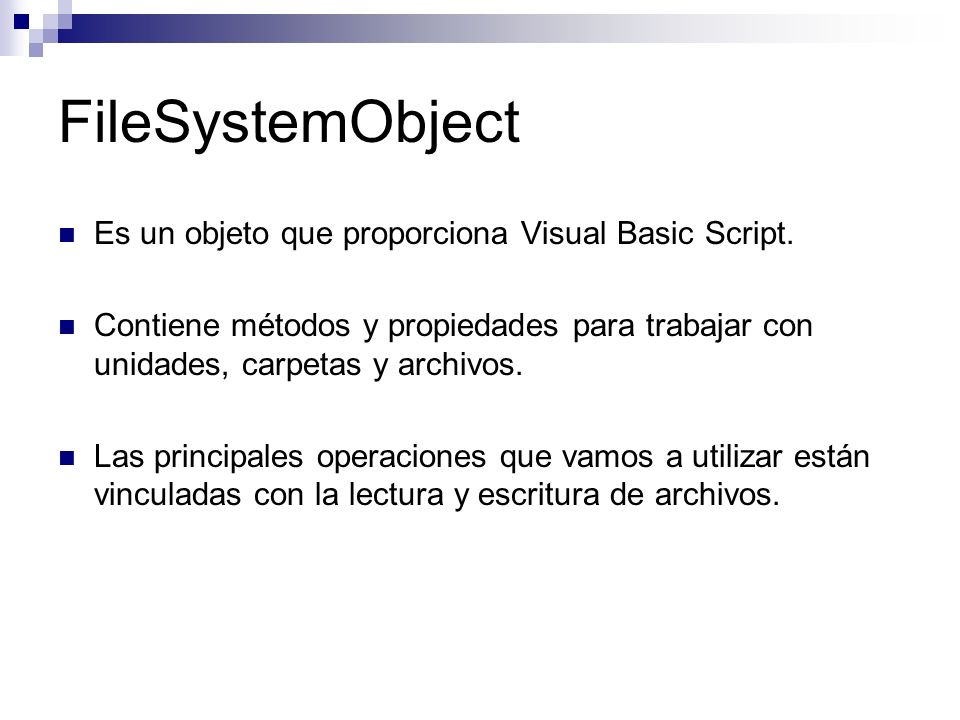 FileSystemObject

Es un objeto que proporciona Visual Basic Script.

Contiene métodos y propiedades para trabajar con unidades, carpetas y archivos.

Las principales operaciones que vamos a utilizar están vinculadas con la lectura y escritura de archivos.